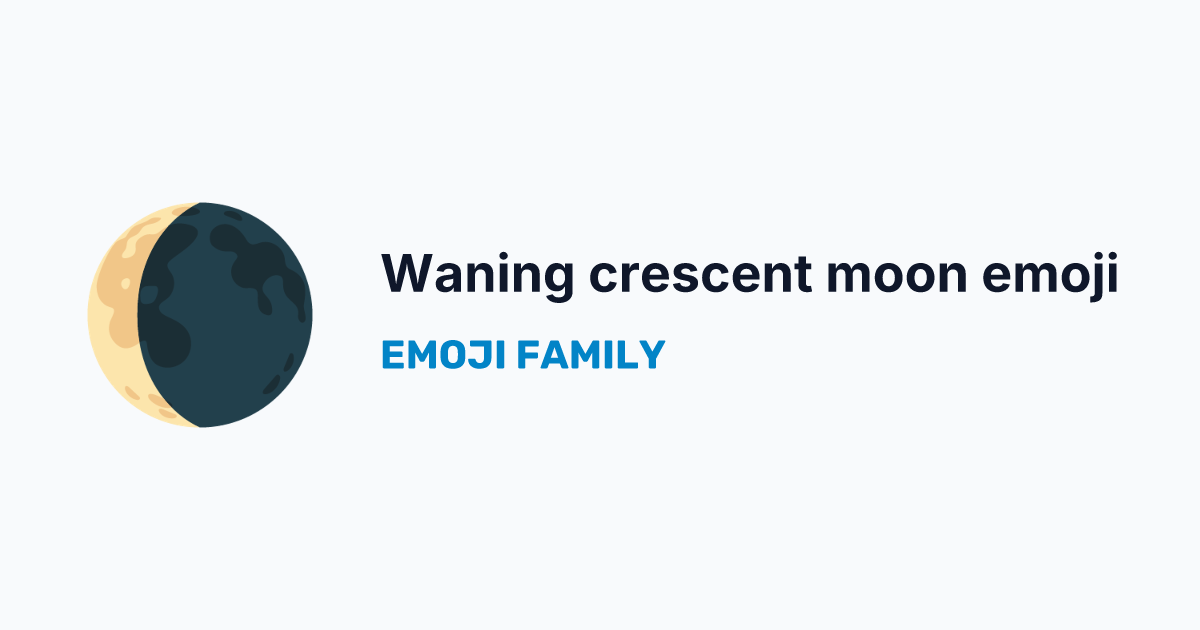 Waning crescent moon emoji

EMOJI FAMILY